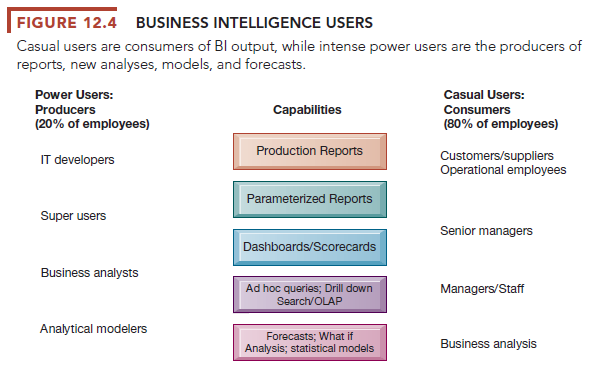 FIGURE 12.4 BUSINESS INTELLIGENCE USERS

Casual users are consumers of BI output, while intense power users are the producers of reports, new analyses, models, and forecasts.

Power Users:
Producers
(20% of employees)

IT developers

Super users

Business analysts

Analytical modelers

Capabilities

Production Reports

Parameterized Reports

Dashboards/Scorecards

Ad hoc queries; Drill down Search/OLAP

Forecasts; What if Analysis; statistical models

Casual Users:
Consumers
(80% of employees)

Customers/suppliers
Operational employees

Senior managers

Managers/Staff

Business analysis